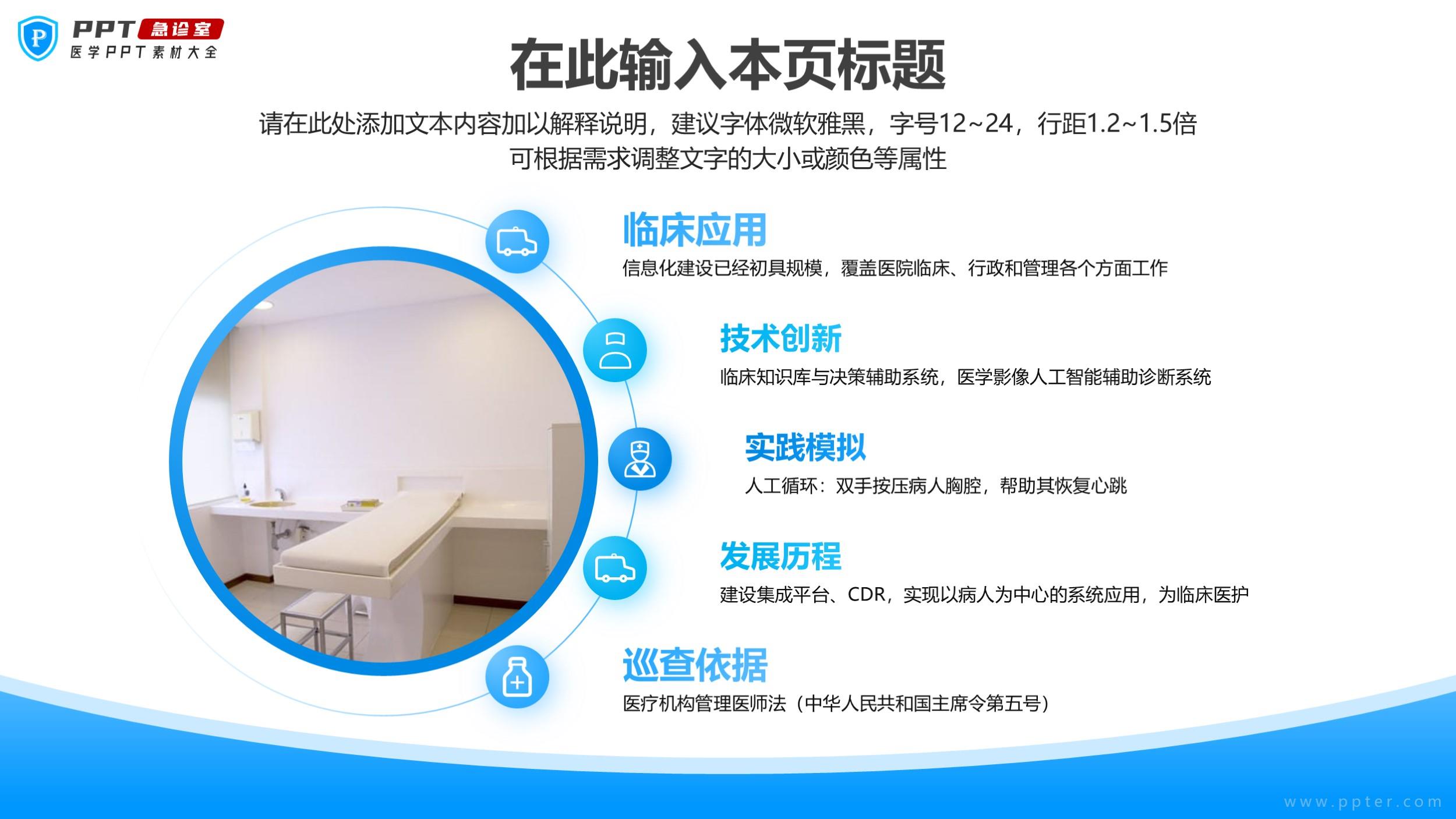 P PPT 急诊室
医学PPT素材大全

在此输入本页标题

请在此处添加文本内容加以解释说明，建议字体微软雅黑，字号12~24，行距1.2~1.5倍
可根据需求调整文字的大小或颜色等属性

临床应用
信息化建设已经初具规模，覆盖医院临床、行政和管理各个方面工作

技术创新
临床知识库与决策辅助系统，医学影像人工智能辅助诊断系统

实践模拟
人工循环：双手按压病人胸腔，帮助其恢复心跳

发展历程
建设集成平台、CDR，实现以病人为中心的系统应用，为临床医护

巡查依据
医疗机构管理医师法（中华人民共和国主席令第五号）

www.ppter.com